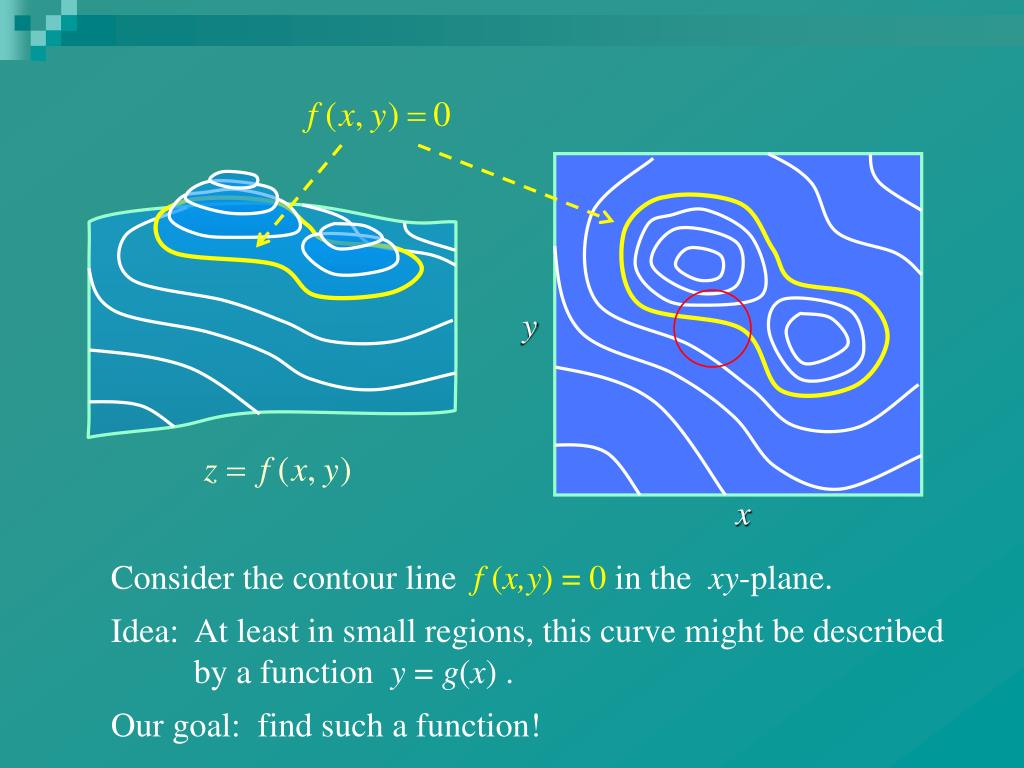 $f(x, y) = 0$

$y$

$z = f(x, y)$

$x$

Consider the contour line $f(x,y) = 0$ in the $xy$-plane.

Idea: At least in small regions, this curve might be described by a function $y = g(x)$ .

Our goal: find such a function!